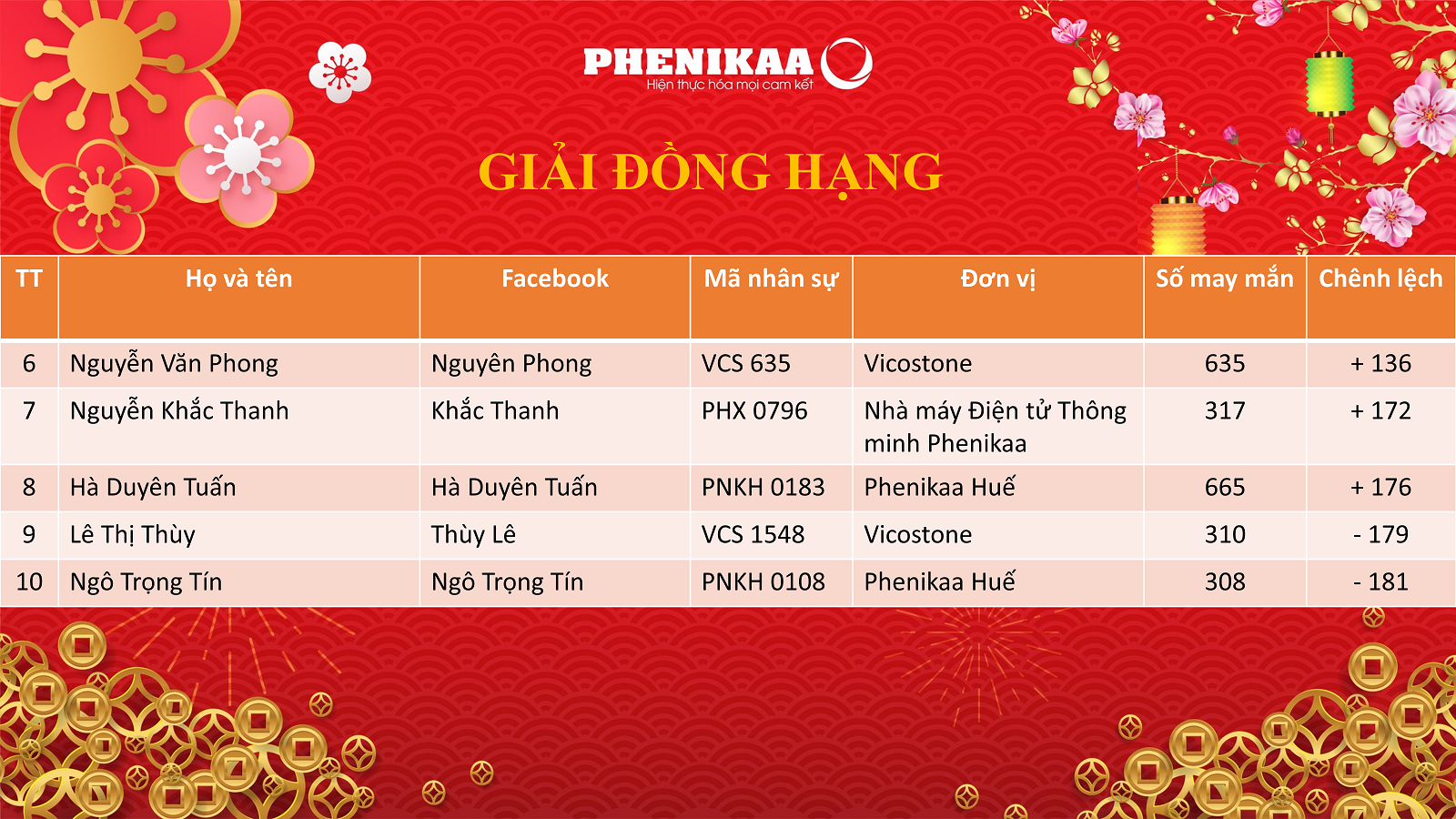 PHENIKAA
Hiện thực hóa mọi cam kết

GIẢI ĐỒNG HẠNG

| TT | Họ và tên | Facebook | Mã nhân sự | Đơn vị | Số may mắn | Chênh lệch |
|---|---|---|---|---|---|---|
| 6 | Nguyễn Văn Phong | Nguyên Phong | VCS 635 | Vicostone | 635 | + 136 |
| 7 | Nguyễn Khắc Thanh | Khắc Thanh | PHX 0796 | Nhà máy Điện tử Thông minh Phenikaa | 317 | + 172 |
| 8 | Hà Duyên Tuấn | Hà Duyên Tuấn | PNKH 0183 | Phenikaa Huế | 665 | + 176 |
| 9 | Lê Thị Thùy | Thùy Lê | VCS 1548 | Vicostone | 310 | - 179 |
| 10 | Ngô Trọng Tín | Ngô Trọng Tín | PNKH 0108 | Phenikaa Huế | 308 | - 181 |